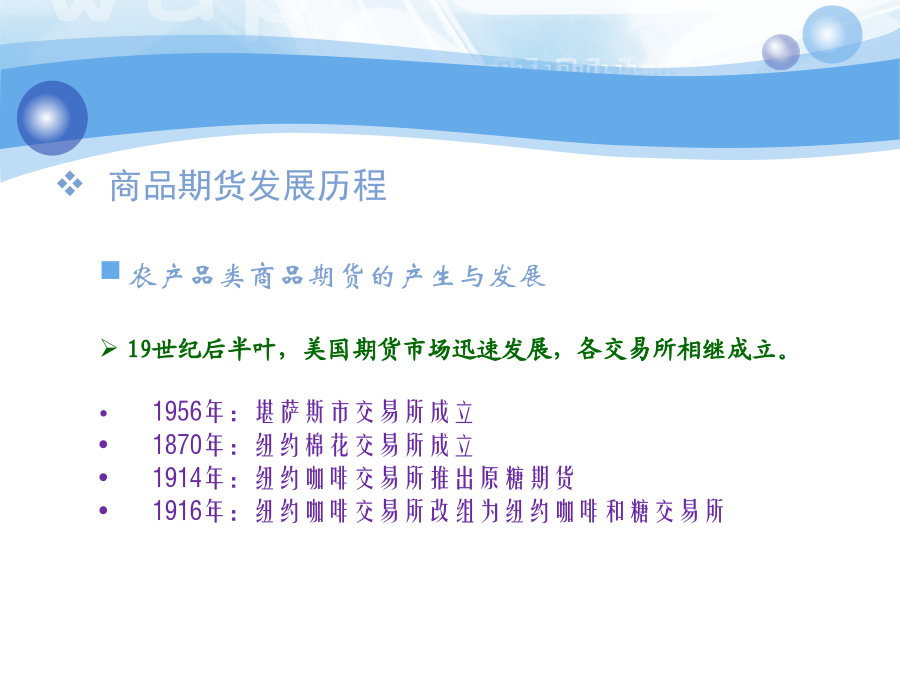 ❖ 商品期货发展历程

■ 农产品类商品期货的产生与发展

➢ 19世纪后半叶，美国期货市场迅速发展，各交易所相继成立。

• 1956年：堪萨斯市交易所成立
• 1870年：纽约棉花交易所成立
• 1914年：纽约咖啡交易所推出原糖期货
• 1916年：纽约咖啡交易所改组为纽约咖啡和糖交易所